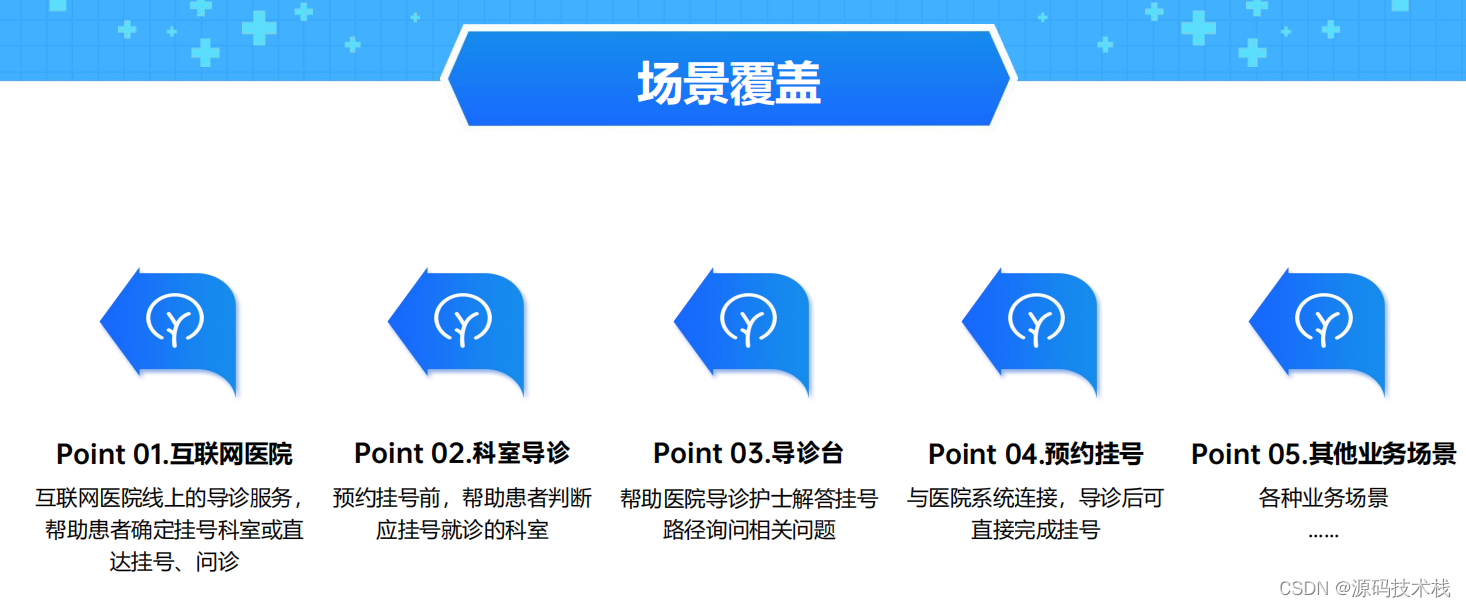 场景覆盖

Point 01.互联网医院

互联网医院线上的导诊服务，帮助患者确定挂号科室或直达挂号、问诊

Point 02.科室导诊

预约挂号前，帮助患者判断应挂号就诊的科室

Point 03.导诊台

帮助医院导诊护士解答挂号路径询问相关问题

Point 04.预约挂号

与医院系统连接，导诊后可直接完成挂号

Point 05.其他业务场景

各种业务场景
……

CSDN @源码技术栈